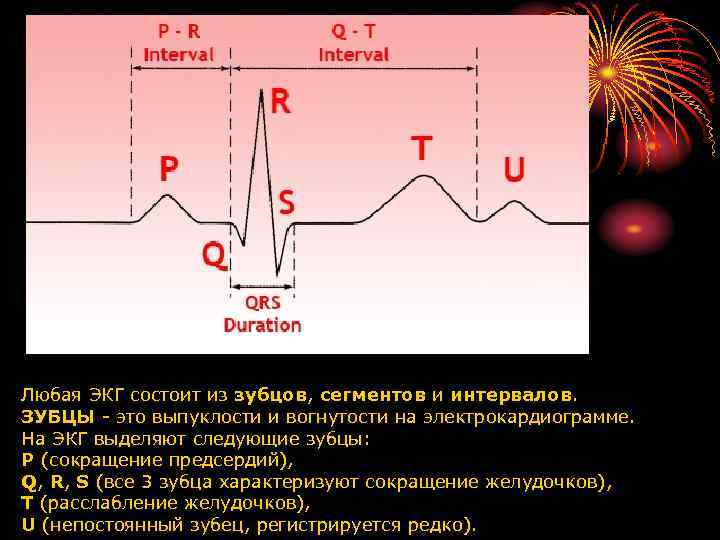 P - R
Interval

Q - T
Interval

R

P

T

U

S

Q

QRS
Duration

Любая ЭКГ состоит из зубцов, сегментов и интервалов.
ЗУБЦЫ - это выпуклости и вогнутости на электрокардиограмме.
На ЭКГ выделяют следующие зубцы:
P (сокращение предсердий),
Q, R, S (все 3 зубца характеризуют сокращение желудочков),
T (расслабление желудочков),
U (непостоянный зубец, регистрируется редко).